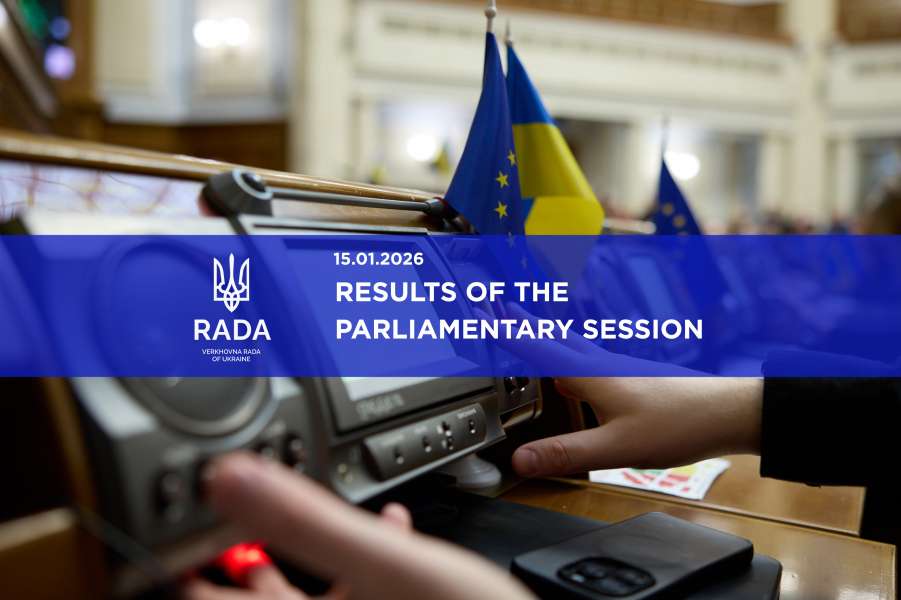 RADA
VERKHOVNA RADA OF UKRAINE

15.01.2026
RESULTS OF THE PARLIAMENTARY SESSION